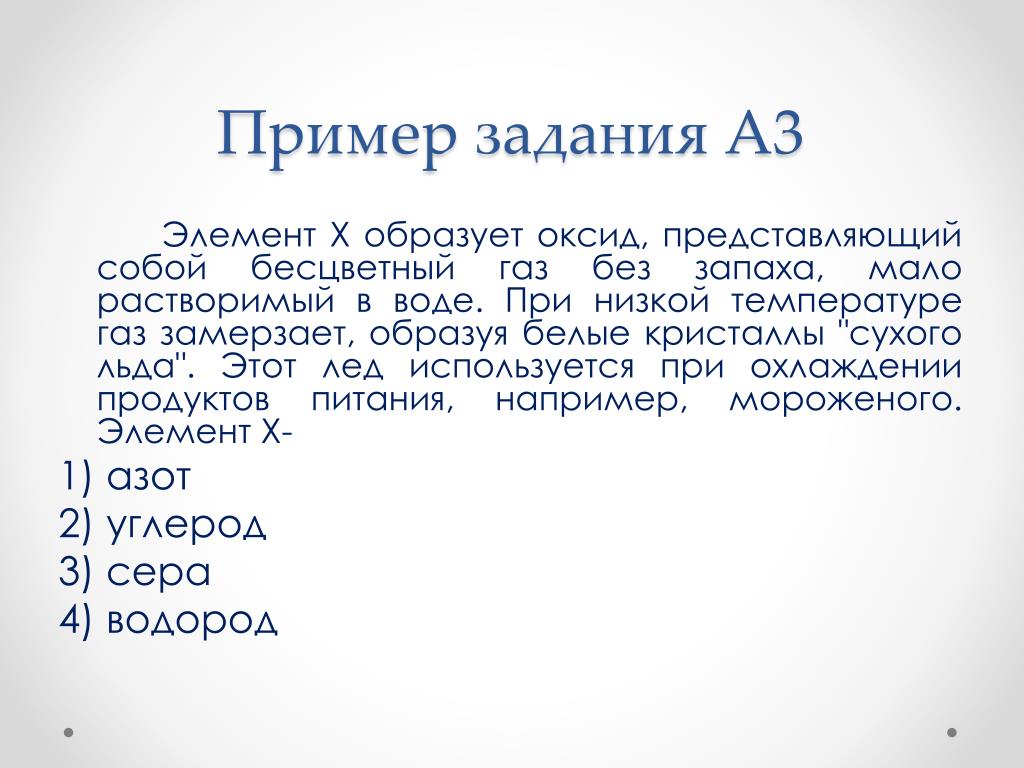 Пример задания А3

Элемент Х образует оксид, представляющий собой бесцветный газ без запаха, мало растворимый в воде. При низкой температуре газ замерзает, образуя белые кристаллы "сухого льда". Этот лед используется при охлаждении продуктов питания, например, мороженого. Элемент Х-

1) азот
2) углерод
3) сера
4) водород